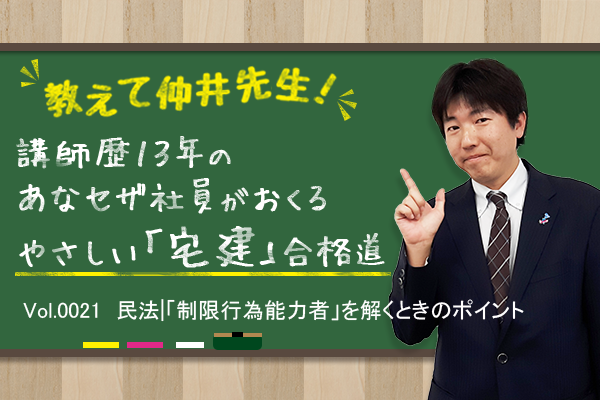 教えて仲井先生！

講師歴13年の
あなセザ社員がおくる
やさしい「宅建」合格道

Vol.0021　民法|「制限行為能力者」を解くときのポイント